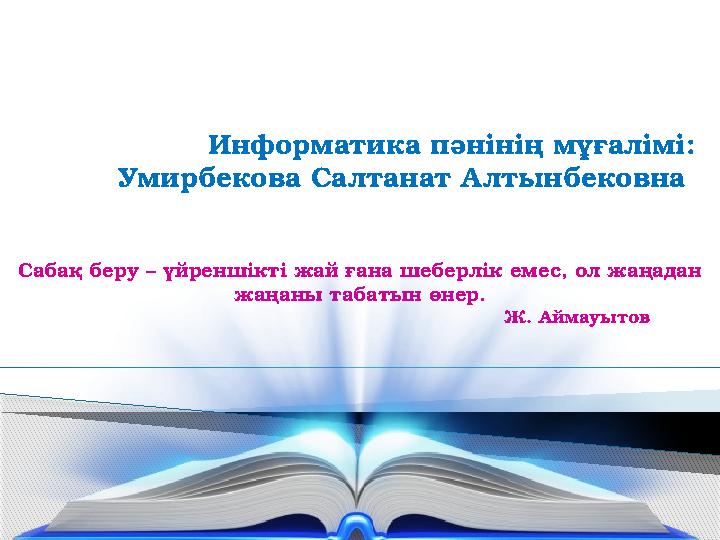 Информатика пәнінің мұғалімі:
Умирбекова Салтанат Алтынбековна

Сабақ беру – үйреншікті жай ғана шеберлік емес, ол жаңадан жаңаны табатын өнер.

Ж. Аймауытов